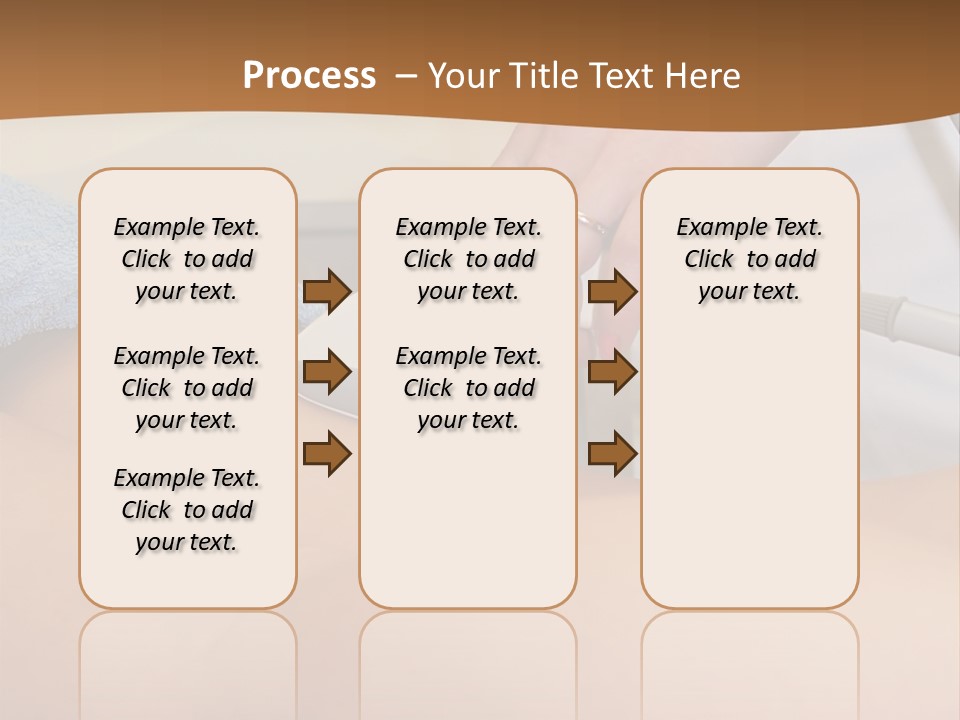 Process – Your Title Text Here

Example Text. Click to add your text.

Example Text. Click to add your text.

Example Text. Click to add your text.

Example Text. Click to add your text.

Example Text. Click to add your text.

Example Text. Click to add your text.